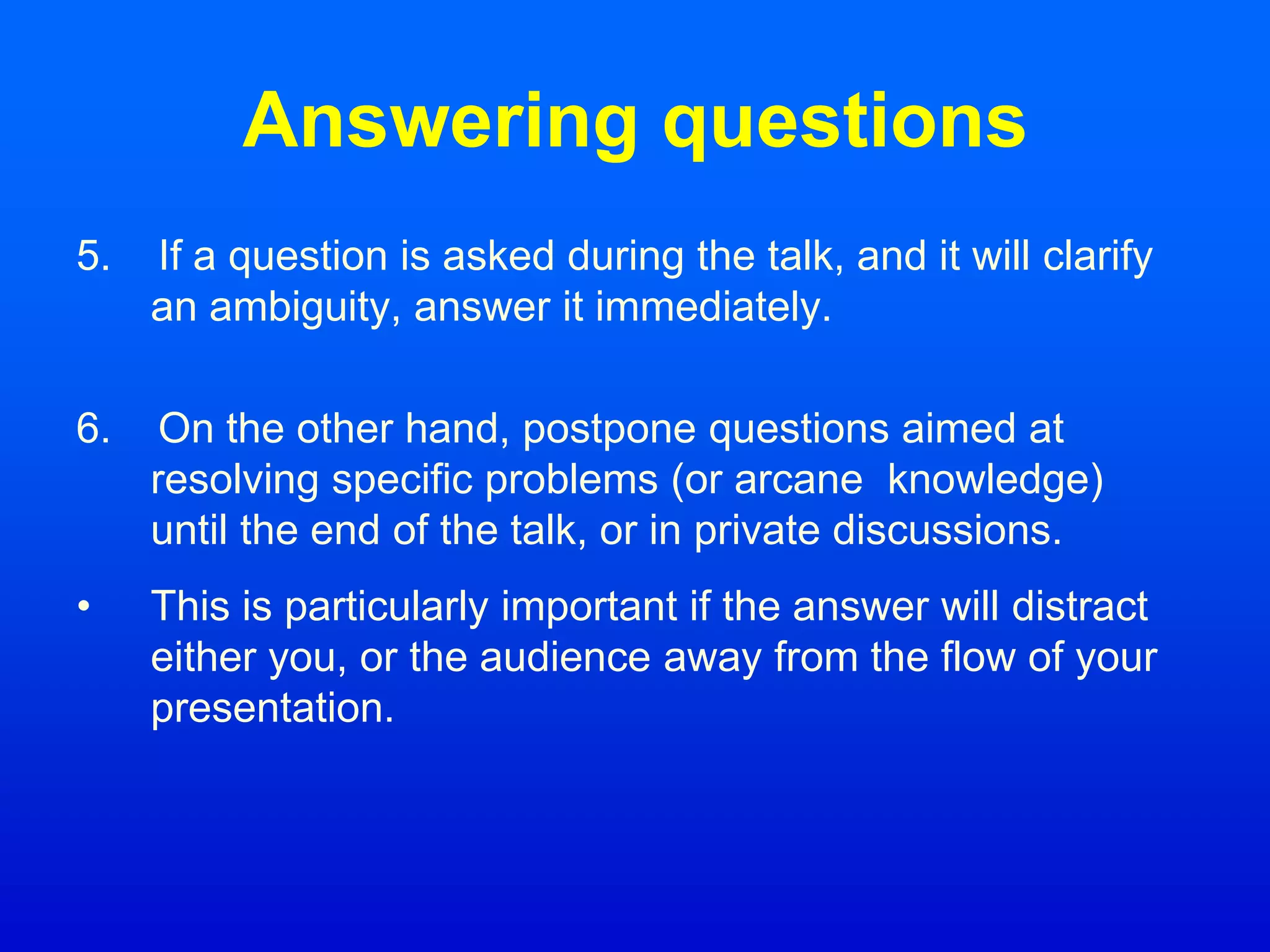 Answering questions

5. If a question is asked during the talk, and it will clarify an ambiguity, answer it immediately.

6. On the other hand, postpone questions aimed at resolving specific problems (or arcane knowledge) until the end of the talk, or in private discussions.

• This is particularly important if the answer will distract either you, or the audience away from the flow of your presentation.